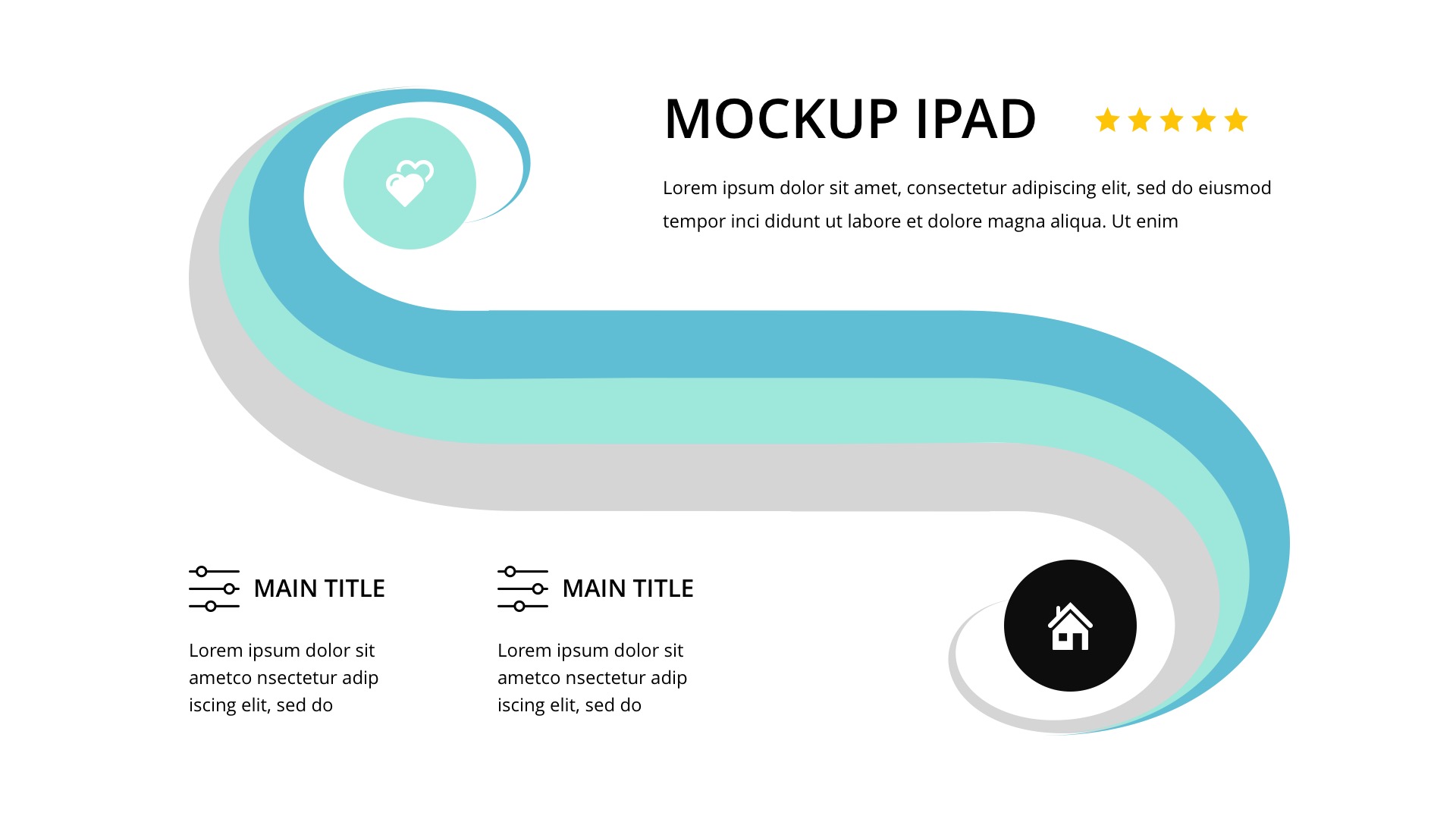 MOCKUP IPAD

Lorem ipsum dolor sit amet, consectetur adipiscing elit, sed do eiusmod tempor inci didunt ut labore et dolore magna aliqua. Ut enim

MAIN TITLE

Lorem ipsum dolor sit ametco nsectetur adip iscing elit, sed do

MAIN TITLE

Lorem ipsum dolor sit ametco nsectetur adip iscing elit, sed do